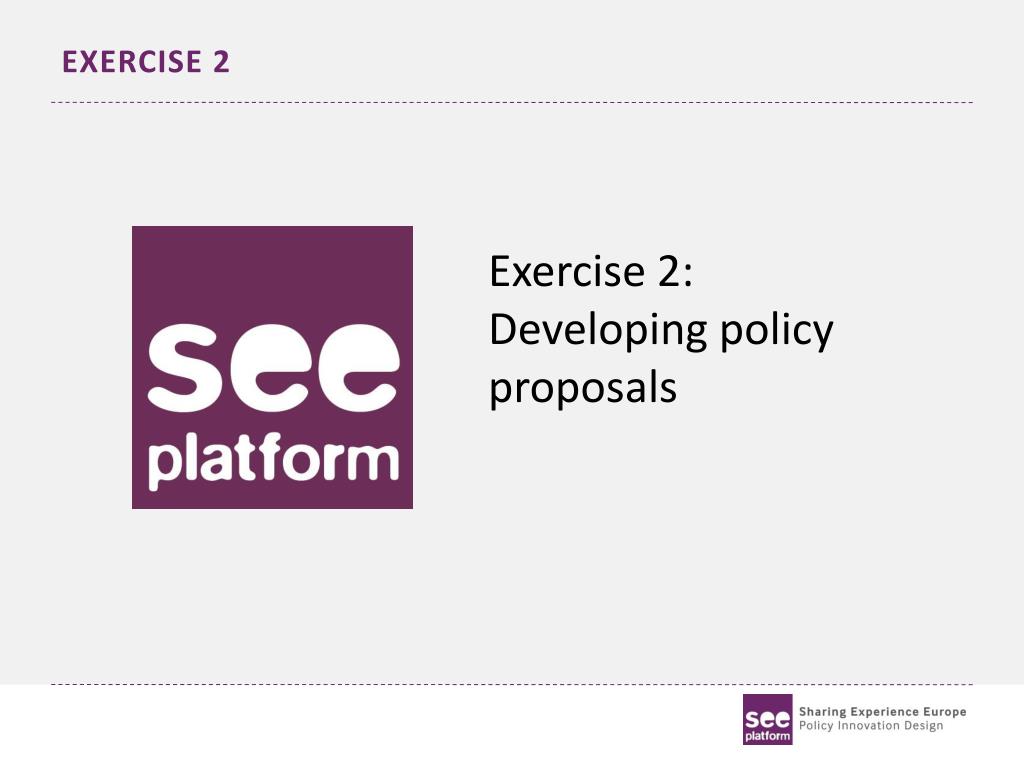 EXERCISE 2

see
platform

Exercise 2:
Developing policy proposals

see
platform
Sharing Experience Europe
Policy Innovation Design